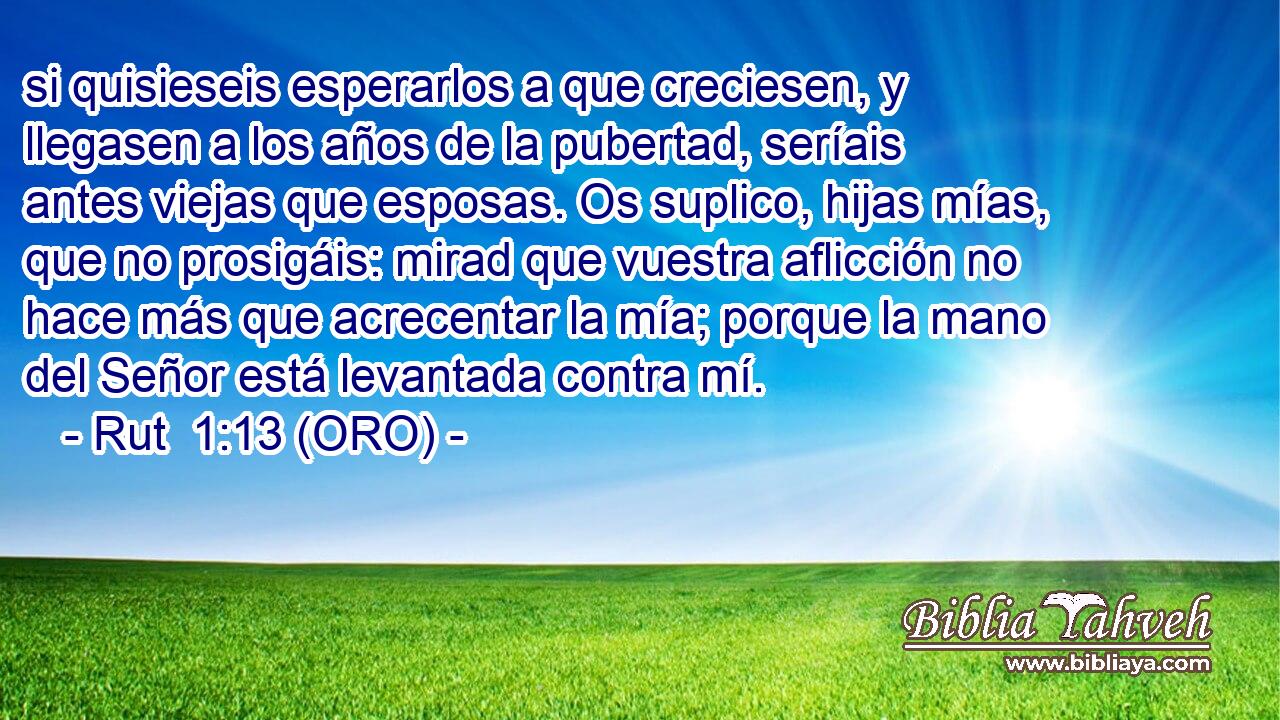 si quisieseis esperarlos a que creciesen, y llegasen a los años de la pubertad, seríais antes viejas que esposas. Os suplico, hijas mías, que no prosigáis: mirad que vuestra aflicción no hace más que acrecentar la mía; porque la mano del Señor está levantada contra mí.
- Rut 1:13 (ORO) -

Biblia Yahveh
www.bibliaya.com